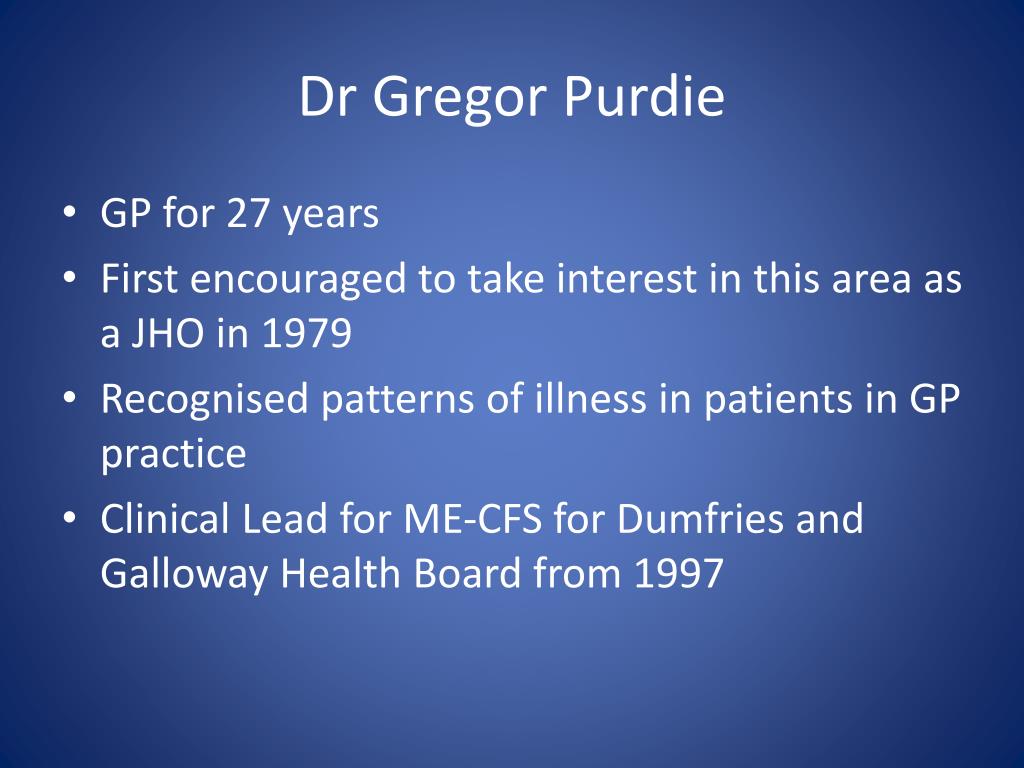 Dr Gregor Purdie

• GP for 27 years
• First encouraged to take interest in this area as a JHO in 1979
• Recognised patterns of illness in patients in GP practice
• Clinical Lead for ME-CFS for Dumfries and Galloway Health Board from 1997